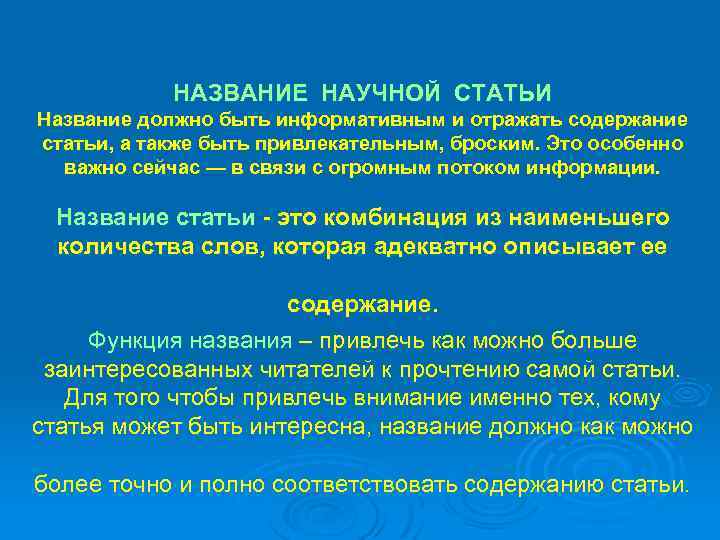 НАЗВАНИЕ НАУЧНОЙ СТАТЬИ

Название должно быть информативным и отражать содержание статьи, а также быть привлекательным, броским. Это особенно важно сейчас — в связи с огромным потоком информации.

Название статьи - это комбинация из наименьшего количества слов, которая адекватно описывает ее содержание.

Функция названия – привлечь как можно больше заинтересованных читателей к прочтению самой статьи. Для того чтобы привлечь внимание именно тех, кому статья может быть интересна, название должно как можно более точно и полно соответствовать содержанию статьи.